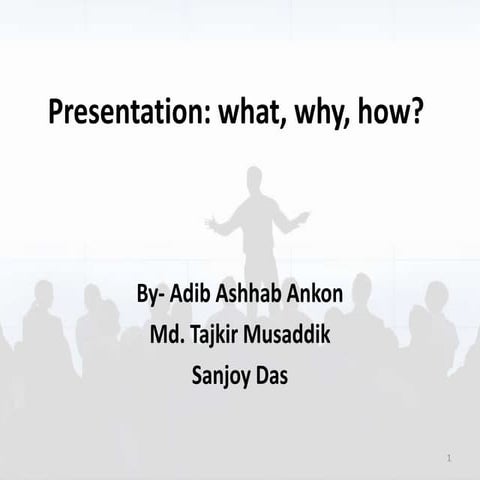 Presentation: what, why, how?

By- Adib Ashhab Ankon
Md. Tajkir Musaddik
Sanjoy Das

1